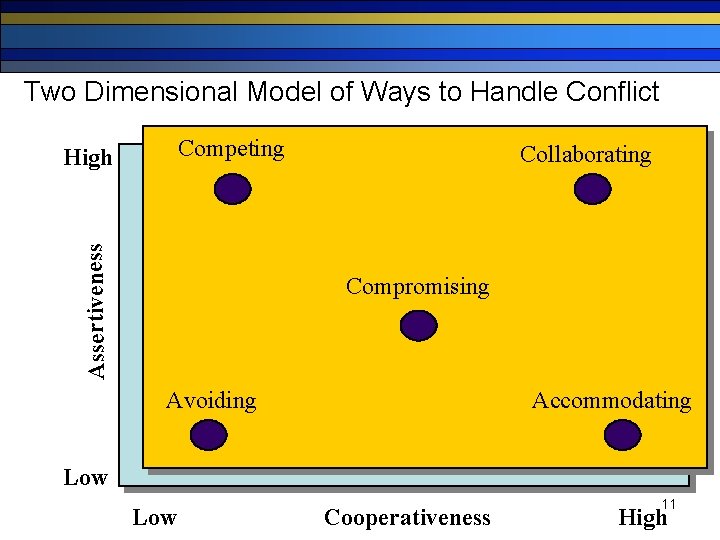 Two Dimensional Model of Ways to Handle Conflict

High

Assertiveness

Low

Competing

Collaborating

Compromising

Avoiding

Accommodating

Low

Cooperativeness

High

11